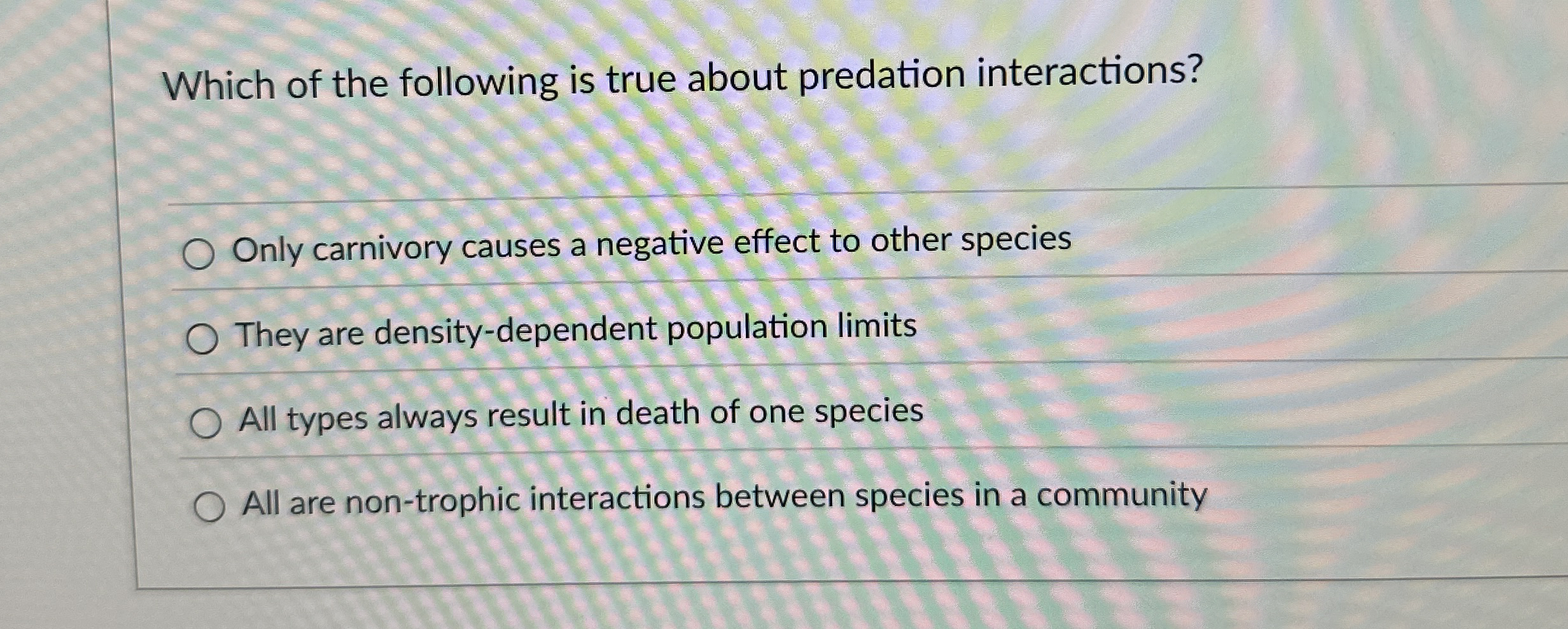 Which of the following is true about predation interactions?

Only carnivory causes a negative effect to other species

They are density-dependent population limits

All types always result in death of one species

All are non-trophic interactions between species in a community